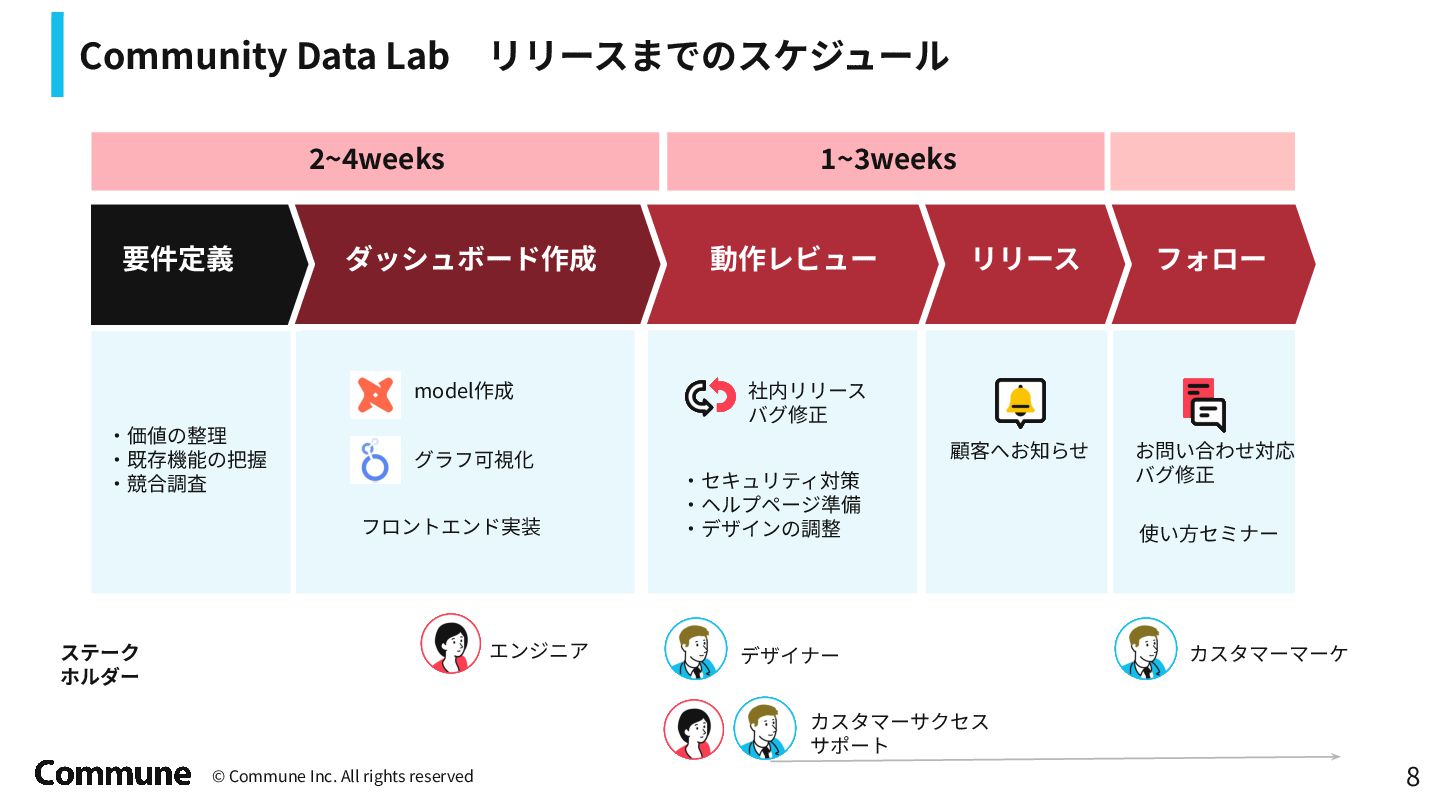 Community Data Lab　リリースまでのスケジュール

2~4weeks

1~3weeks

要件定義

ダッシュボード作成

動作レビュー

リリース

フォロー

・価値の整理
・既存機能の把握
・競合調査

model作成

グラフ可視化

フロントエンド実装

社内リリース
バグ修正

・セキュリティ対策
・ヘルプページ準備
・デザインの調整

顧客へお知らせ

お問い合わせ対応
バグ修正

使い方セミナー

ステークホルダー

エンジニア

デザイナー

カスタマーマーケ

カスタマーサクセス
サポート

Commune © Commune Inc. All rights reserved

8